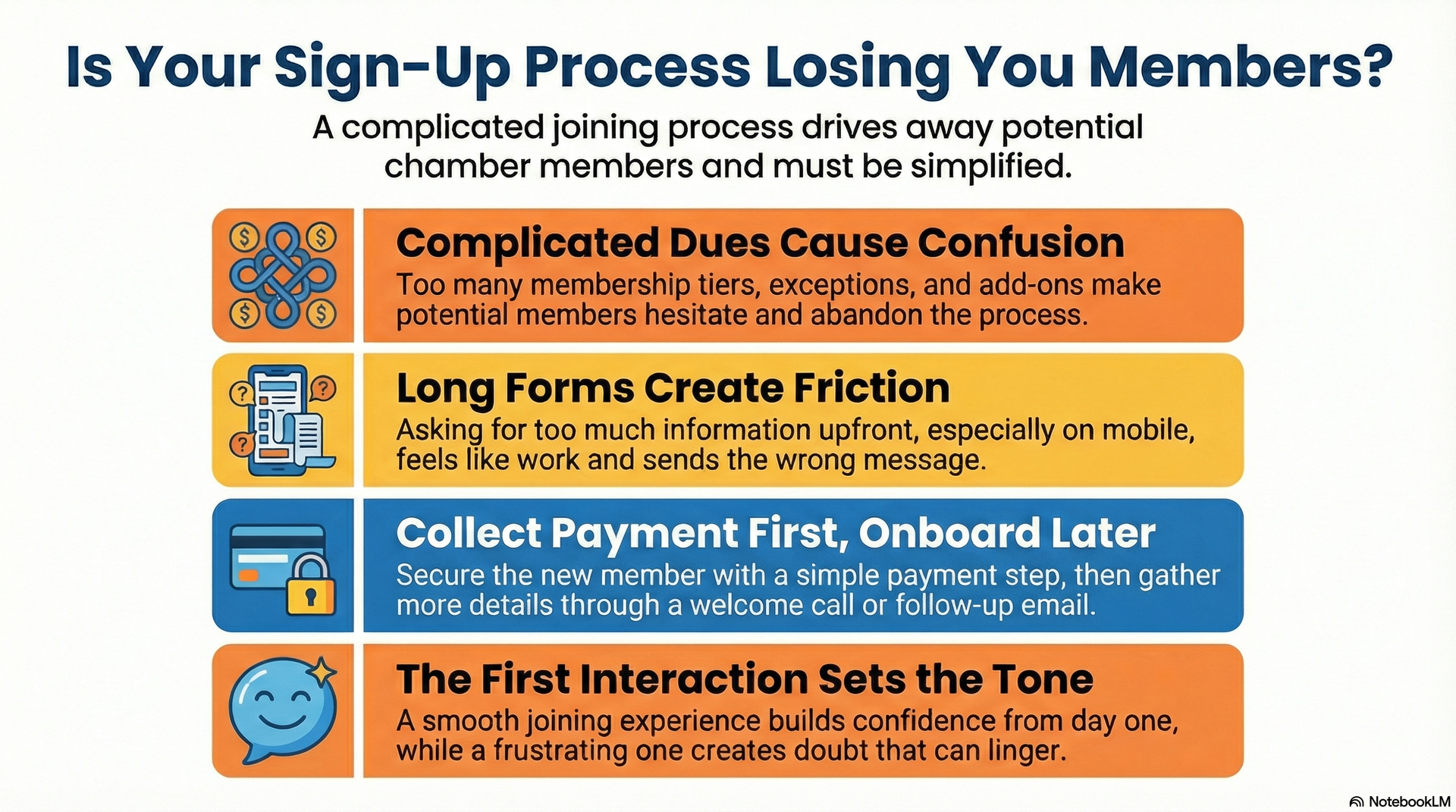 Is Your Sign-Up Process Losing You Members?

A complicated joining process drives away potential chamber members and must be simplified.

Complicated Dues Cause Confusion

Too many membership tiers, exceptions, and add-ons make potential members hesitate and abandon the process.

Long Forms Create Friction

Asking for too much information upfront, especially on mobile, feels like work and sends the wrong message.

Collect Payment First, Onboard Later

Secure the new member with a simple payment step, then gather more details through a welcome call or follow-up email.

The First Interaction Sets the Tone

A smooth joining experience builds confidence from day one, while a frustrating one creates doubt that can linger.

NotebookLM